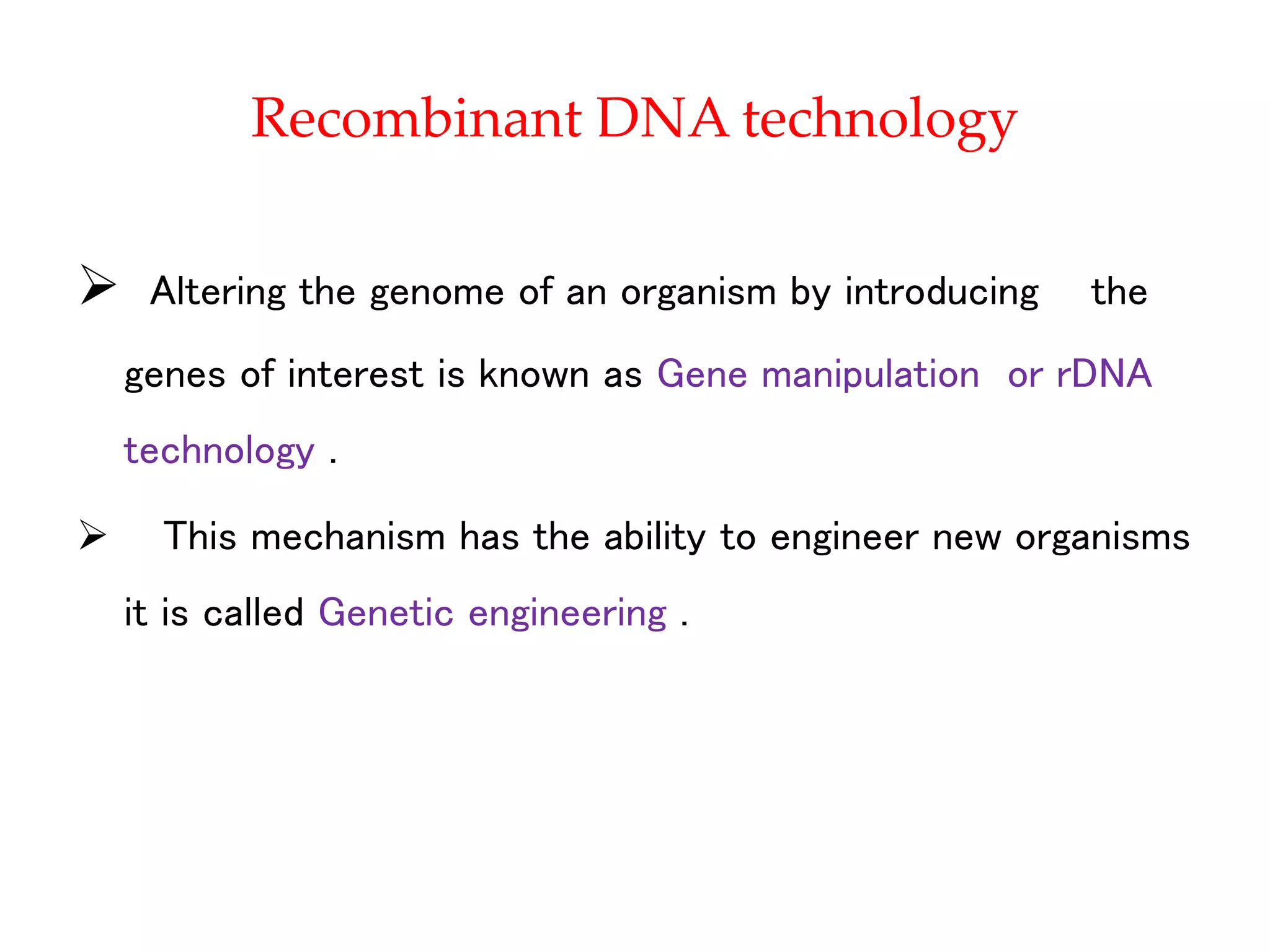 Recombinant DNA technology

➢ Altering the genome of an organism by introducing the genes of interest is known as Gene manipulation or rDNA technology .

➢ This mechanism has the ability to engineer new organisms it is called Genetic engineering .